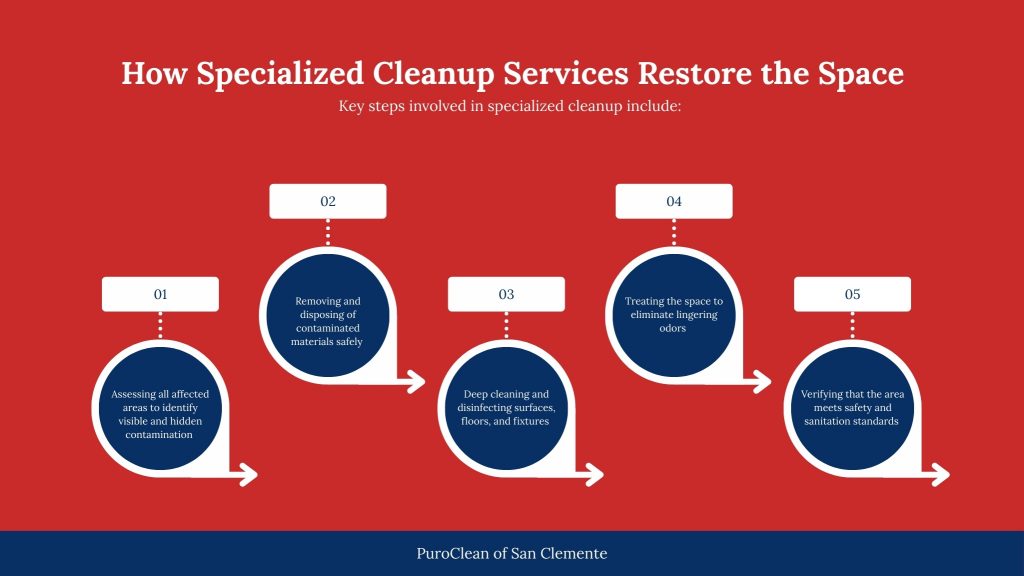 How Specialized Cleanup Services Restore the Space

Key steps involved in specialized cleanup include:

01

Assessing all affected areas to identify visible and hidden contamination

02

Removing and disposing of contaminated materials safely

03

Deep cleaning and disinfecting surfaces, floors, and fixtures

04

Treating the space to eliminate lingering odors

05

Verifying that the area meets safety and sanitation standards

PuroClean of San Clemente